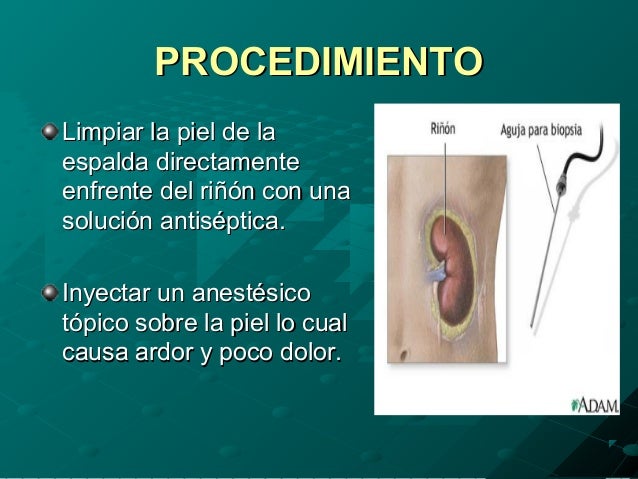 PROCEDIMIENTO

Limpiar la piel de la espalda directamente enfrente del riñón con una solución antiséptica.

Inyectar un anestésico tópico sobre la piel lo cual causa ardor y poco dolor.

Riñón

Aguja para biopsia

ADAM.